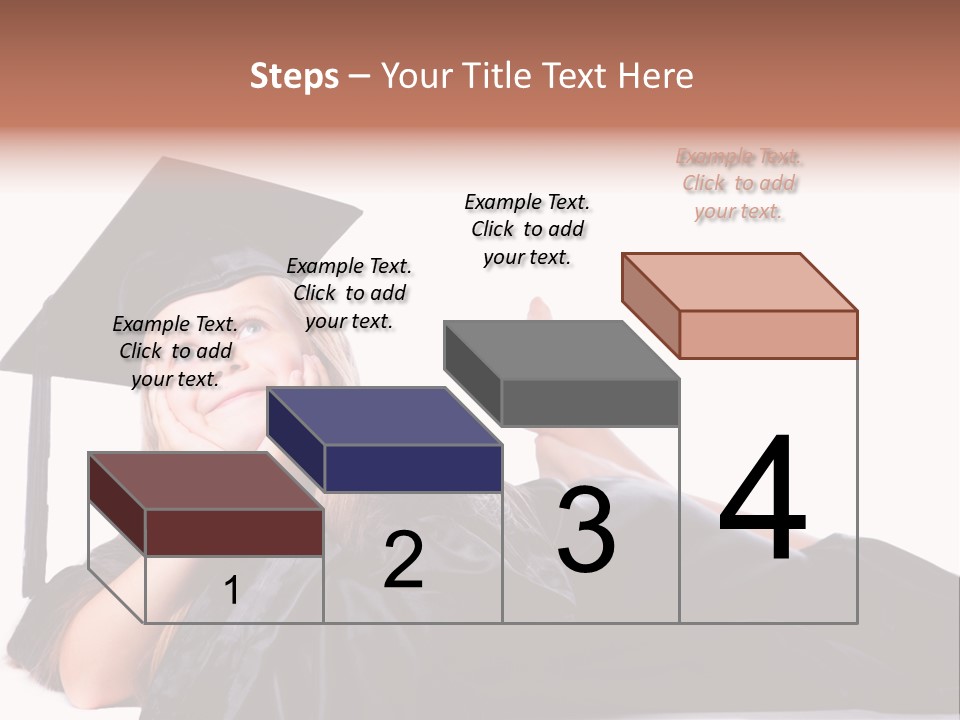 Steps – Your Title Text Here

Example Text. Click to add your text.

Example Text. Click to add your text.

Example Text. Click to add your text.

Example Text. Click to add your text.

1

2

3

4